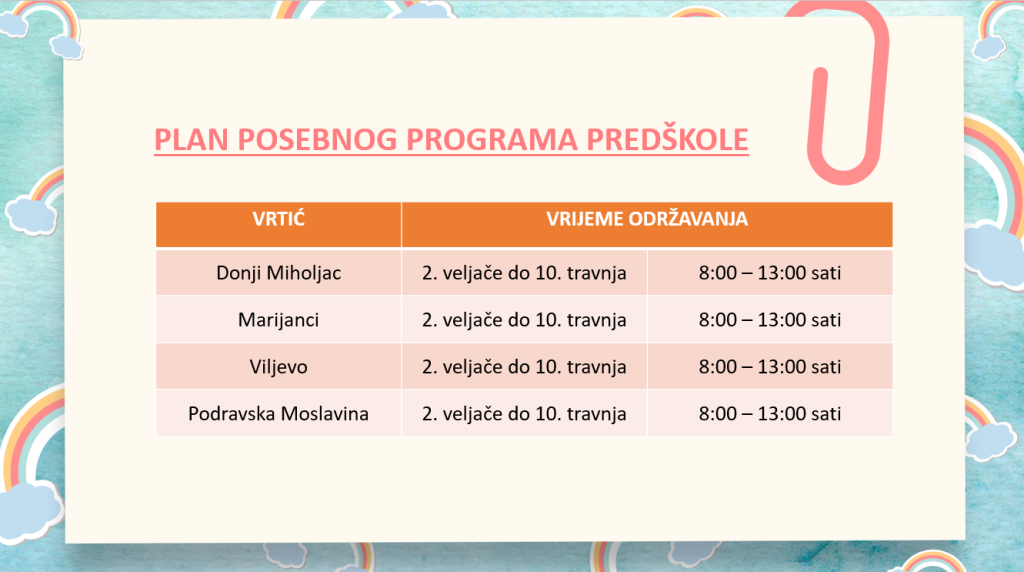 PLAN POSEBNOG PROGRAMA PREDŠKOLE

| VRTIĆ | VRIJEME ODRŽAVANJA | |
|---|---|---|
| Donji Miholjac | 2. veljače do 10. travnja | 8:00 – 13:00 sati |
| Marijanci | 2. veljače do 10. travnja | 8:00 – 13:00 sati |
| Viljevo | 2. veljače do 10. travnja | 8:00 – 13:00 sati |
| Podravska Moslavina | 2. veljače do 10. travnja | 8:00 – 13:00 sati |